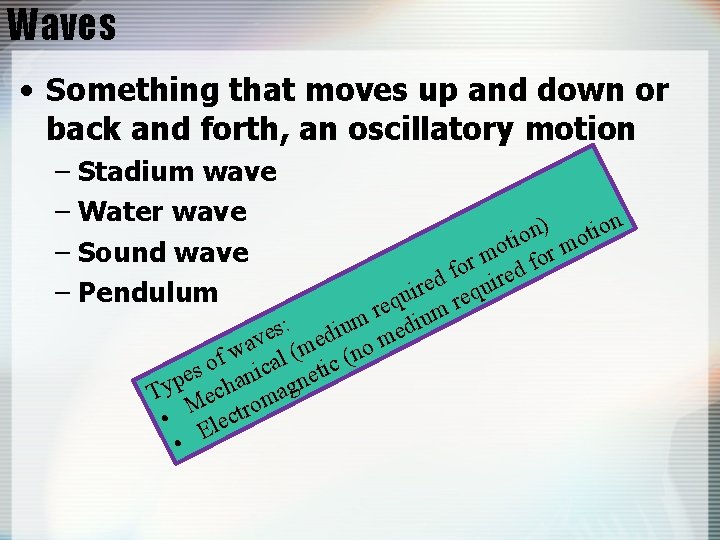 Waves

• Something that moves up and down or back and forth, an oscillatory motion

– Stadium wave

– Water wave

– Sound wave

– Pendulum

Types of waves:

• Mechanical (medium required for motion)

• Electromagnetic (no medium required for motion